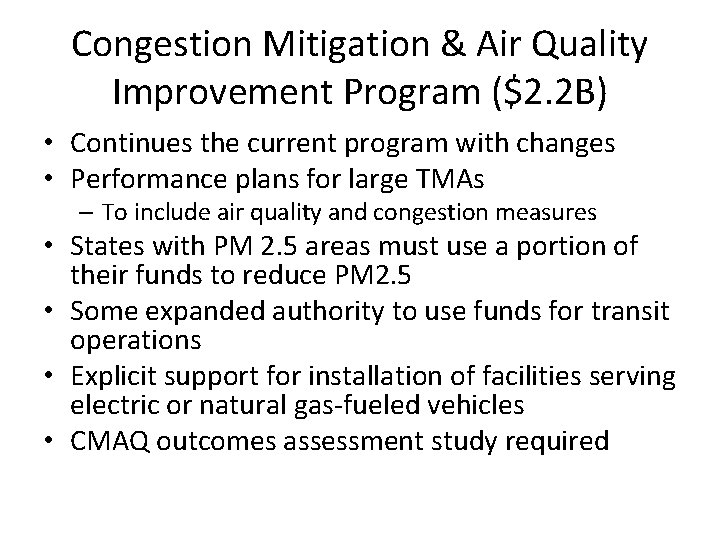 Congestion Mitigation & Air Quality Improvement Program (\$2.2B)

• Continues the current program with changes
• Performance plans for large TMAs
– To include air quality and congestion measures
• States with PM 2.5 areas must use a portion of their funds to reduce PM2.5
• Some expanded authority to use funds for transit operations
• Explicit support for installation of facilities serving electric or natural gas-fueled vehicles
• CMAQ outcomes assessment study required